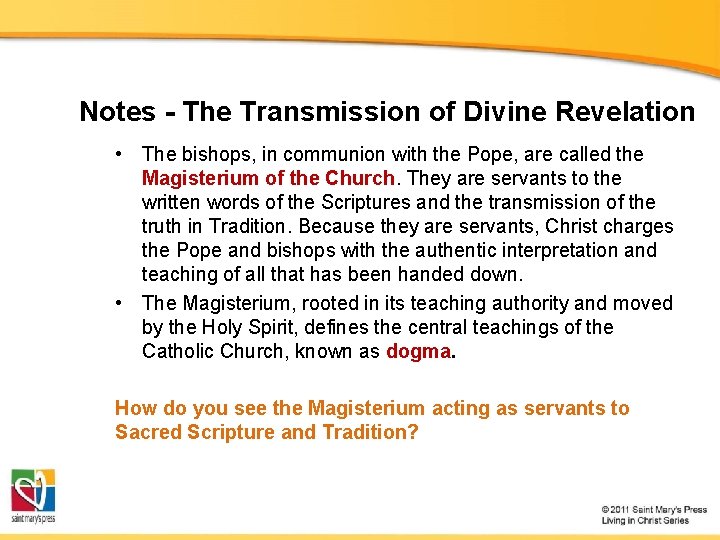 Notes - The Transmission of Divine Revelation

• The bishops, in communion with the Pope, are called the Magisterium of the Church. They are servants to the written words of the Scriptures and the transmission of the truth in Tradition. Because they are servants, Christ charges the Pope and bishops with the authentic interpretation and teaching of all that has been handed down.

• The Magisterium, rooted in its teaching authority and moved by the Holy Spirit, defines the central teachings of the Catholic Church, known as dogma.

How do you see the Magisterium acting as servants to Sacred Scripture and Tradition?

saint mary's press

© 2011 Saint Mary's Press
Living in Christ Series